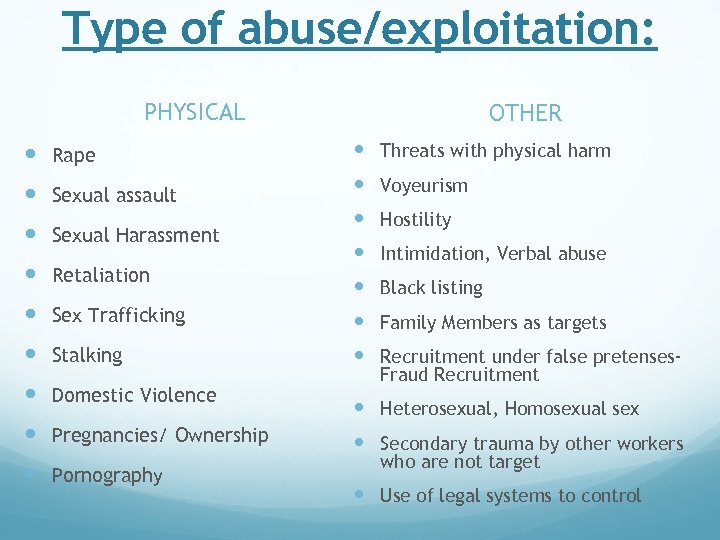 Type of abuse/exploitation:

PHYSICAL

- Rape
- Sexual assault
- Sexual Harassment
- Retaliation
- Sex Trafficking
- Stalking
- Domestic Violence
- Pregnancies/ Ownership
- Pornography

OTHER

- Threats with physical harm
- Voyeurism
- Hostility
- Intimidation, Verbal abuse
- Black listing
- Family Members as targets
- Recruitment under false pretenses- Fraud Recruitment
- Heterosexual, Homosexual sex
- Secondary trauma by other workers who are not target
- Use of legal systems to control